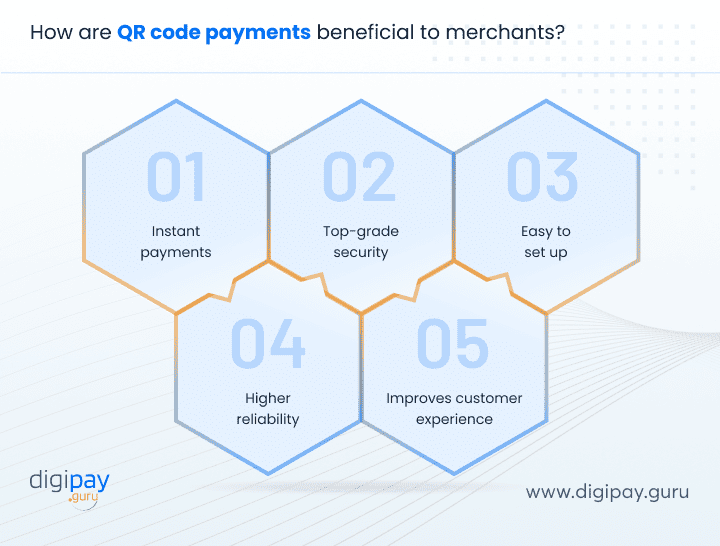 How are QR code payments beneficial to merchants?

01
Instant payments

02
Top-grade security

03
Easy to set up

04
Higher reliability

05
Improves customer experience

digipay .guru

www.digipay.guru